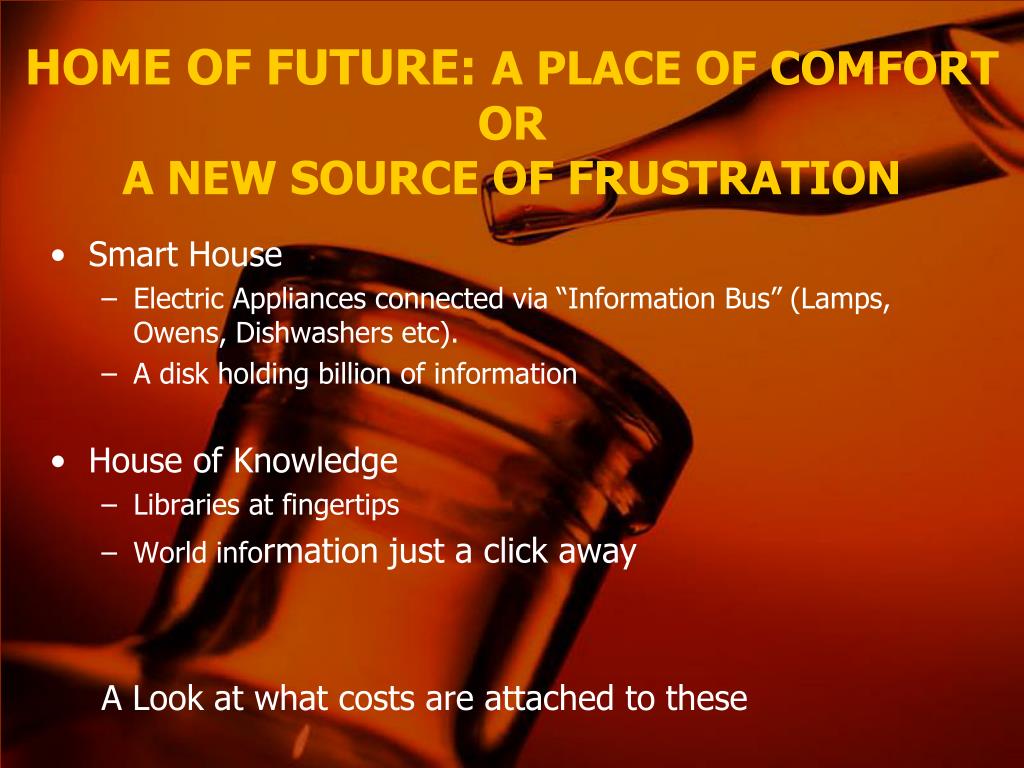 HOME OF FUTURE: A PLACE OF COMFORT OR A NEW SOURCE OF FRUSTRATION

• Smart House
– Electric Appliances connected via “Information Bus” (Lamps, Owens, Dishwashers etc).
– A disk holding billion of information

• House of Knowledge
– Libraries at fingertips
– World information just a click away

A Look at what costs are attached to these